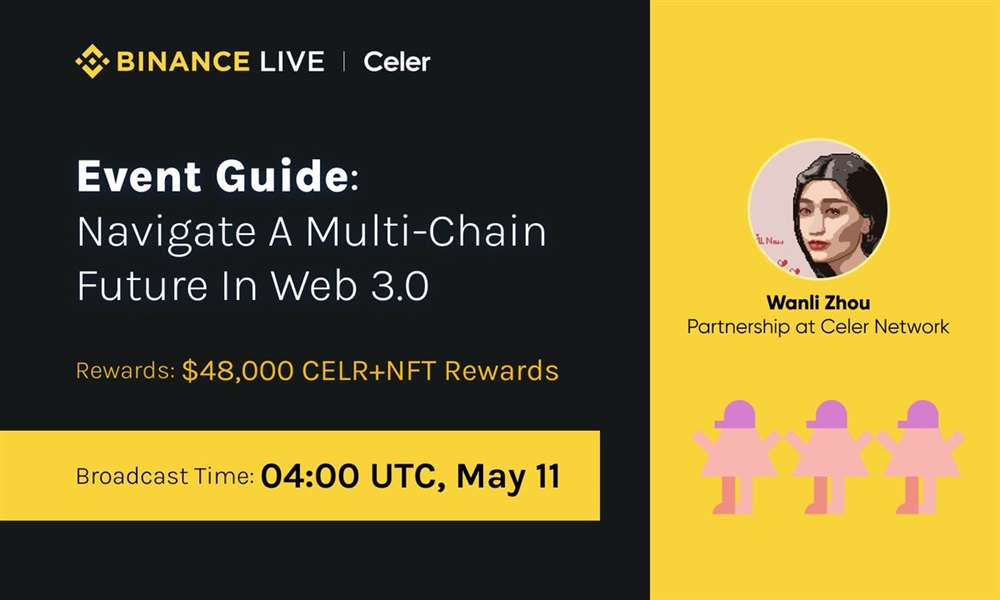 BINANCE LIVE | Celer

Event Guide: Navigate A Multi-Chain Future In Web 3.0

Rewards: $48,000 CELR+NFT Rewards

Broadcast Time: 04:00 UTC, May 11

Wanli Zhou
Partnership at Celer Network